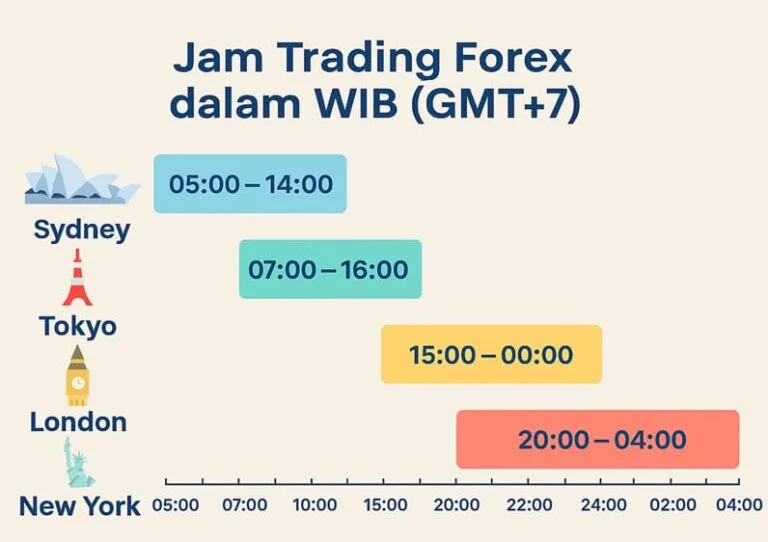 Jam Trading Forex dalam WIB (GMT+7)

Sydney
05:00 – 14:00

Tokyo
07:00 – 16:00

London
15:00 – 00:00

New York
20:00 – 04:00

05:00 07:00 10:00 15:00 20:00 22:00 24:00 02:00 04:00